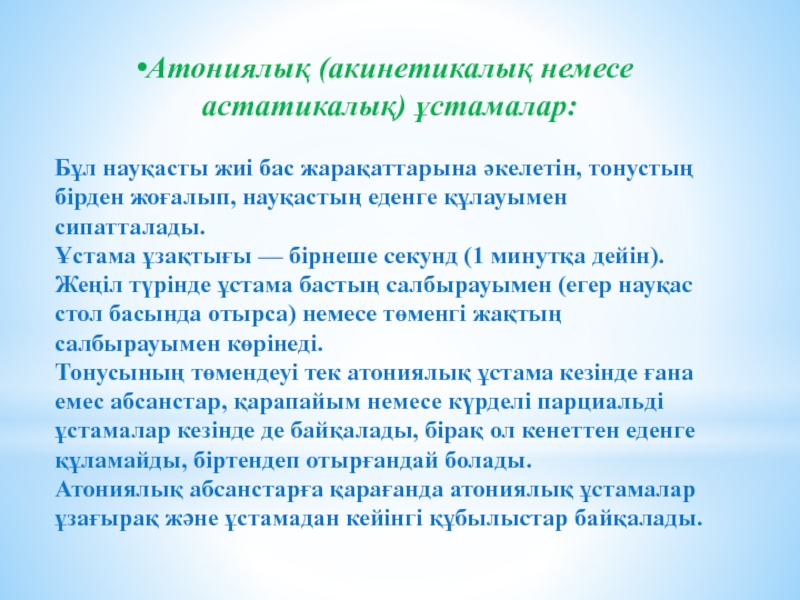 •Атониялық (акинетикалық немесе астатикалық) ұстамалар:

Бұл науқасты жиі бас жарақаттарына әкелетін, тонустың бірден жоғалып, науқастың еденге құлауымен сипатталады.
Ұстама ұзақтығы — бірнеше секунд (1 минутқа дейін).
Жеңіл түрінде ұстама бастың салбырауымен (егер науқас стол басында отырса) немесе төменгі жақтың салбырауымен көрінеді.
Тонусының төмендеуі тек атониялық ұстама кезінде ғана емес абсанстар, қарапайым немесе күрделі парциальді ұстамалар кезінде де байқалады, бірақ ол кенеттен еденге құламайды, біртендеп отырғандай болады.
Атониялық абсанстарға қарағанда атониялық ұстамалар ұзағырақ және ұстамадан кейінгі құбылыстар байқалады.